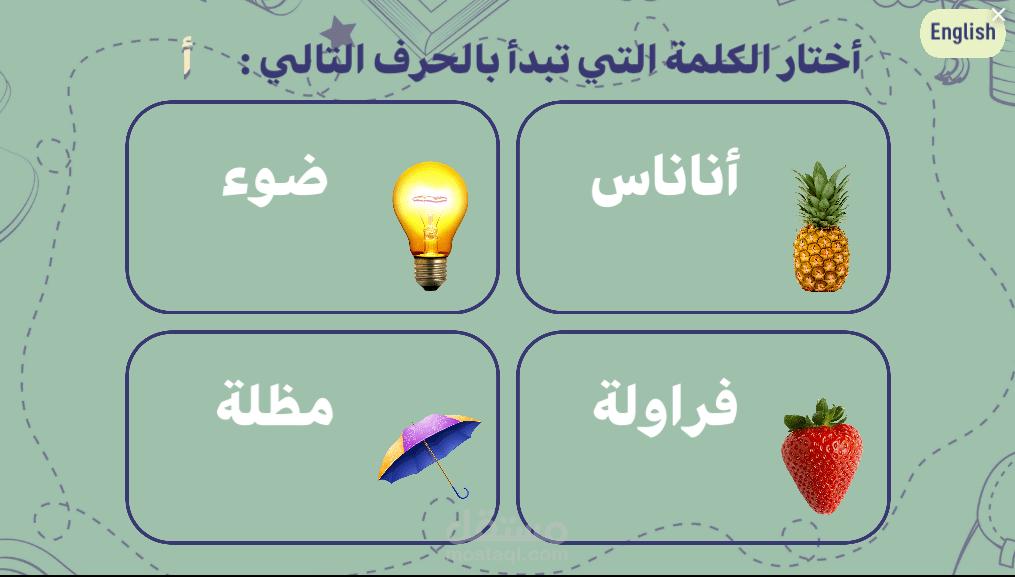 English

أختار الكلمة التي تبدأ بالحرف التالي : أ

أناناس

ضوء

فراولة

مظلة

مستقل
mostaql.com